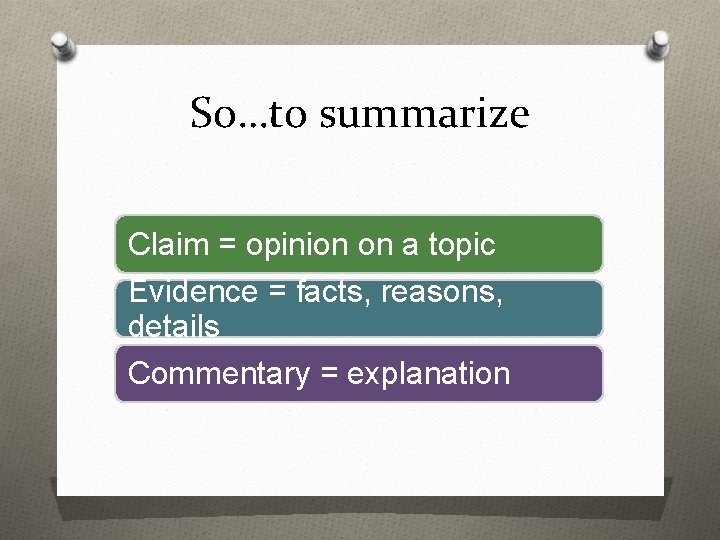 So…to summarize

Claim = opinion on a topic

Evidence = facts, reasons, details

Commentary = explanation